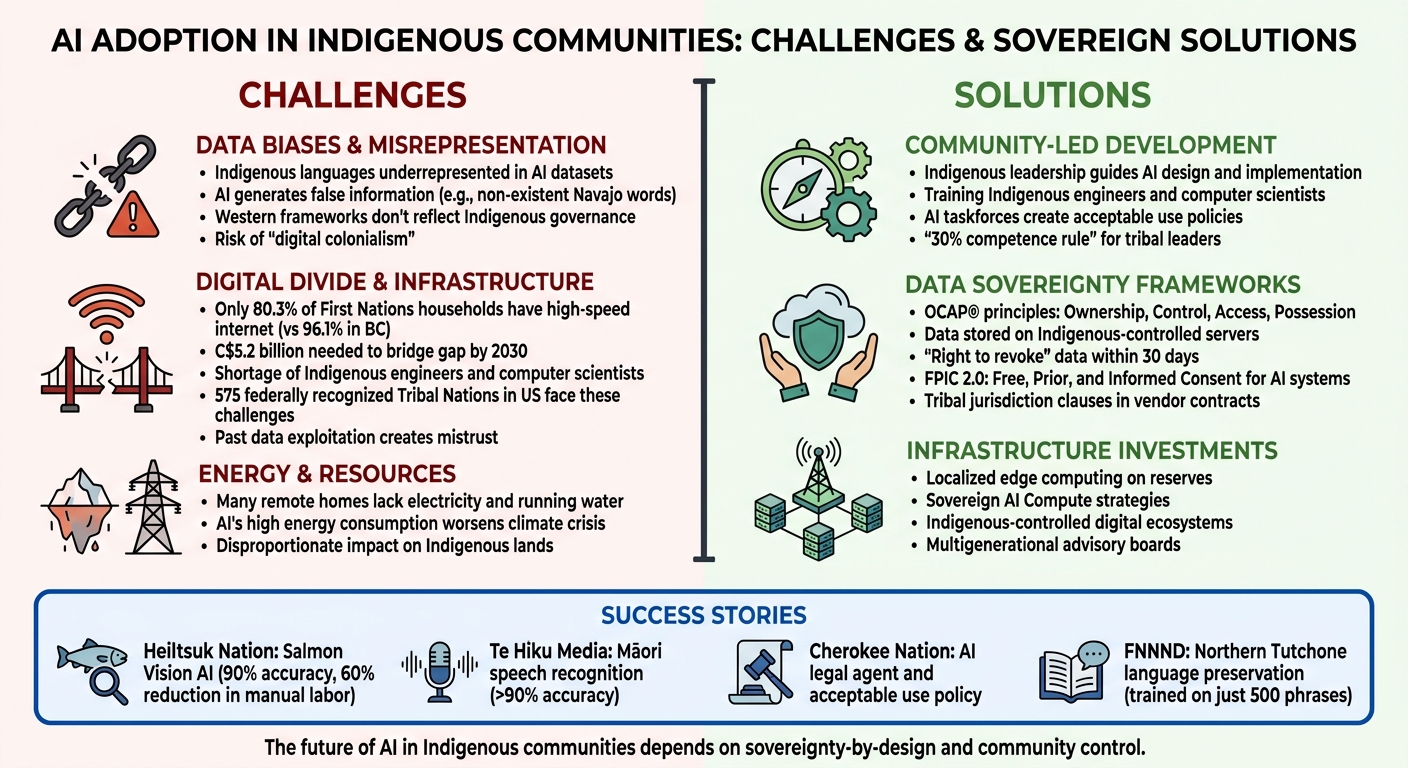 AI ADOPTION IN INDIGENOUS COMMUNITIES: CHALLENGES & SOVEREIGN SOLUTIONS

CHALLENGES

DATA BIASES & MISREPRESENTATION
• Indigenous languages underrepresented in AI datasets
• AI generates false information (e.g., non-existent Navajo words)
• Western frameworks don't reflect Indigenous governance
• Risk of "digital colonialism"

DIGITAL DIVIDE & INFRASTRUCTURE
• Only 80.3% of First Nations households have high-speed internet (vs 96.1% in BC)
• C$5.2 billion needed to bridge gap by 2030
• Shortage of Indigenous engineers and computer scientists
• 575 federally recognized Tribal Nations in US face these challenges
• Past data exploitation creates mistrust

ENERGY & RESOURCES
• Many remote homes lack electricity and running water
• AI's high energy consumption worsens climate crisis
• Disproportionate impact on Indigenous lands

SOLUTIONS

COMMUNITY-LED DEVELOPMENT
• Indigenous leadership guides AI design and implementation
• Training Indigenous engineers and computer scientists
• AI taskforces create acceptable use policies
• "30% competence rule" for tribal leaders

DATA SOVEREIGNTY FRAMEWORKS
• OCAP® principles: Ownership, Control, Access, Possession
• Data stored on Indigenous-controlled servers
• "Right to revoke" data within 30 days
• FPIC 2.0: Free, Prior, and Informed Consent for AI systems
• Tribal jurisdiction clauses in vendor contracts

INFRASTRUCTURE INVESTMENTS
• Localized edge computing on reserves
• Sovereign AI Compute strategies
• Indigenous-controlled digital ecosystems
• Multigenerational advisory boards

SUCCESS STORIES

Heiltsuk Nation: Salmon Vision AI (90% accuracy, 60% reduction in manual labor)

Te Hiku Media: Māori speech recognition (>90% accuracy)

Cherokee Nation: AI legal agent and acceptable use policy

FNNND: Northern Tutchone language preservation (trained on just 500 phrases)

The future of AI in Indigenous communities depends on sovereignty-by-design and community control.